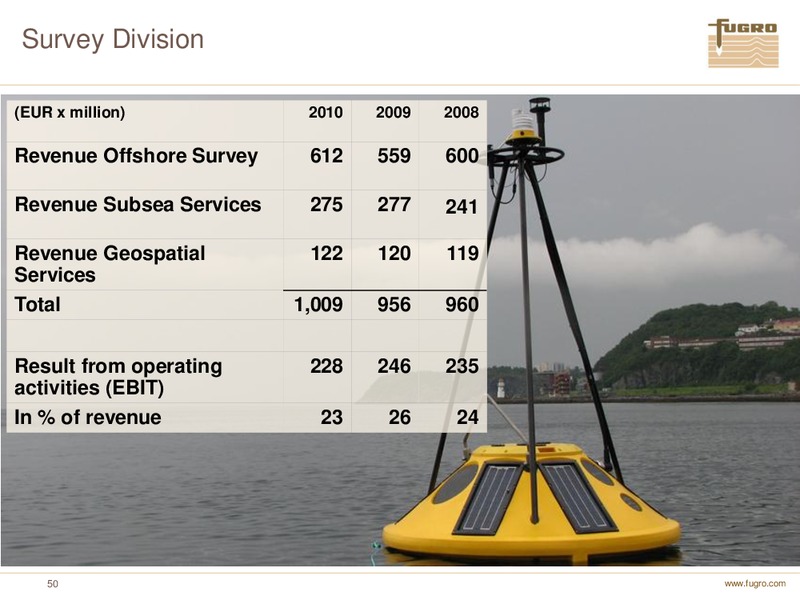 Survey Division

FUGRO

| (EUR x million) | 2010 | 2009 | 2008 |
|---|---|---|---|
| Revenue Offshore Survey | 612 | 559 | 600 |
| Revenue Subsea Services | 275 | 277 | 241 |
| Revenue Geospatial Services | 122 | 120 | 119 |
| Total | 1,009 | 956 | 960 |
| | | | |
| Result from operating activities (EBIT) | 228 | 246 | 235 |
| In % of revenue | 23 | 26 | 24 |

50

www.fugro.com